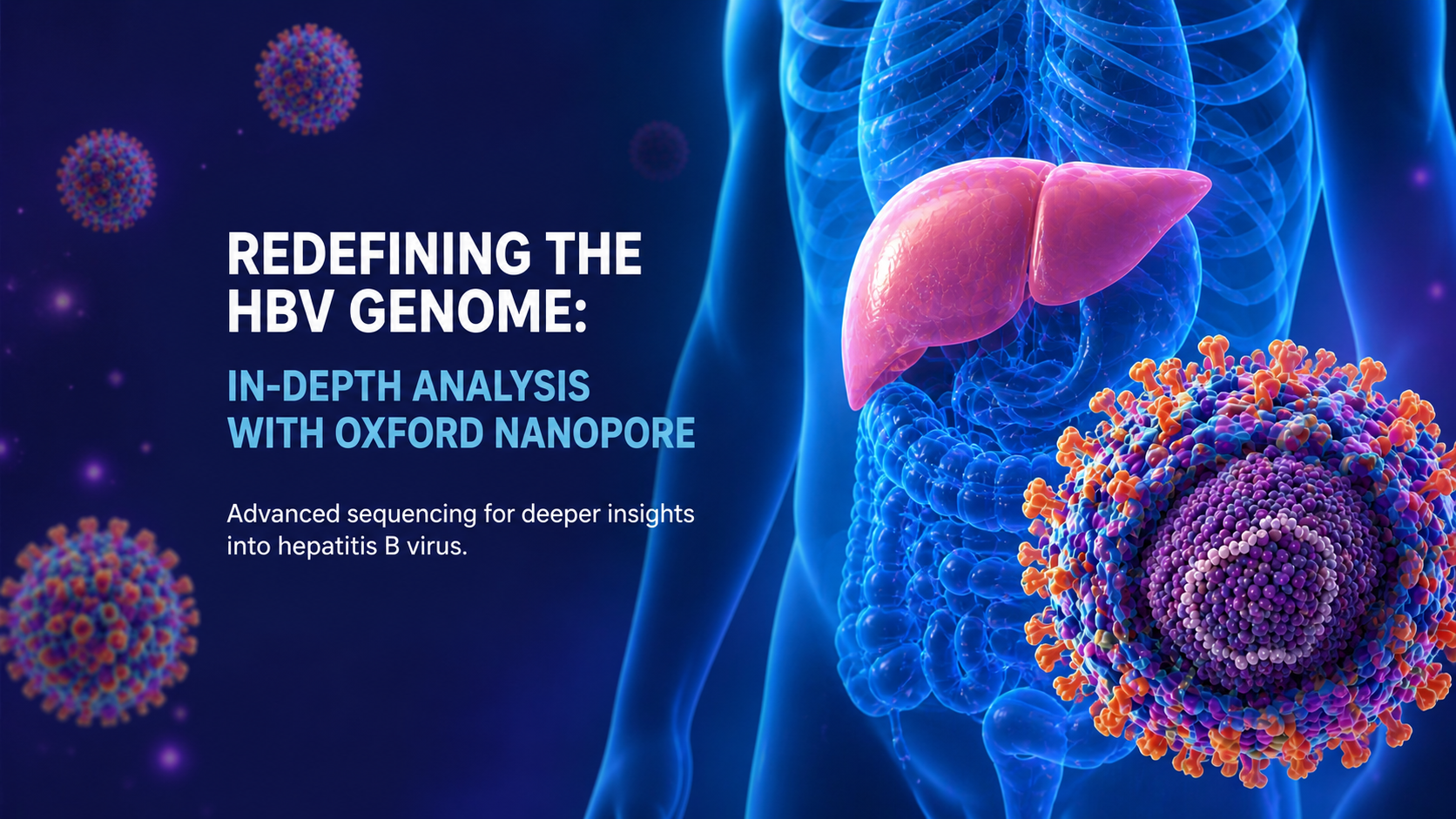 REDEFINING THE HBV GENOME:

IN-DEPTH ANALYSIS WITH OXFORD NANOPORE

Advanced sequencing for deeper insights into hepatitis B virus.